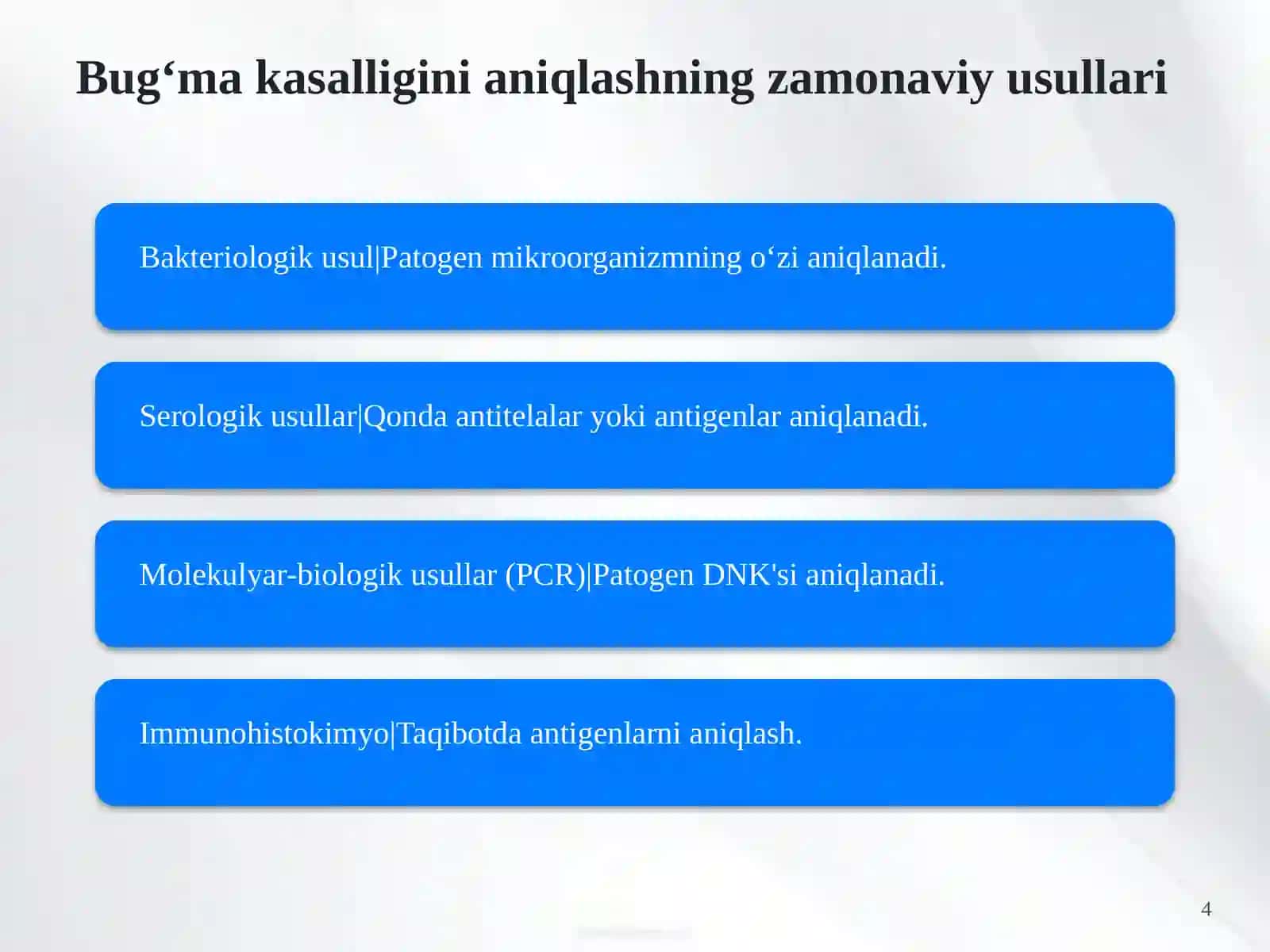 Bug‘ma kasalligini aniqlashning zamonaviy usullari

Bakteriologik usul|Patogen mikroorganizmning o‘zi aniqlanadi.

Serologik usullar|Qonda antitelalar yoki antigenlar aniqlanadi.

Molekulyar-biologik usullar (PCR)|Patogen DNK'si aniqlanadi.

Immunohistokimyo|Taqibotda antigenlarni aniqlash.

4